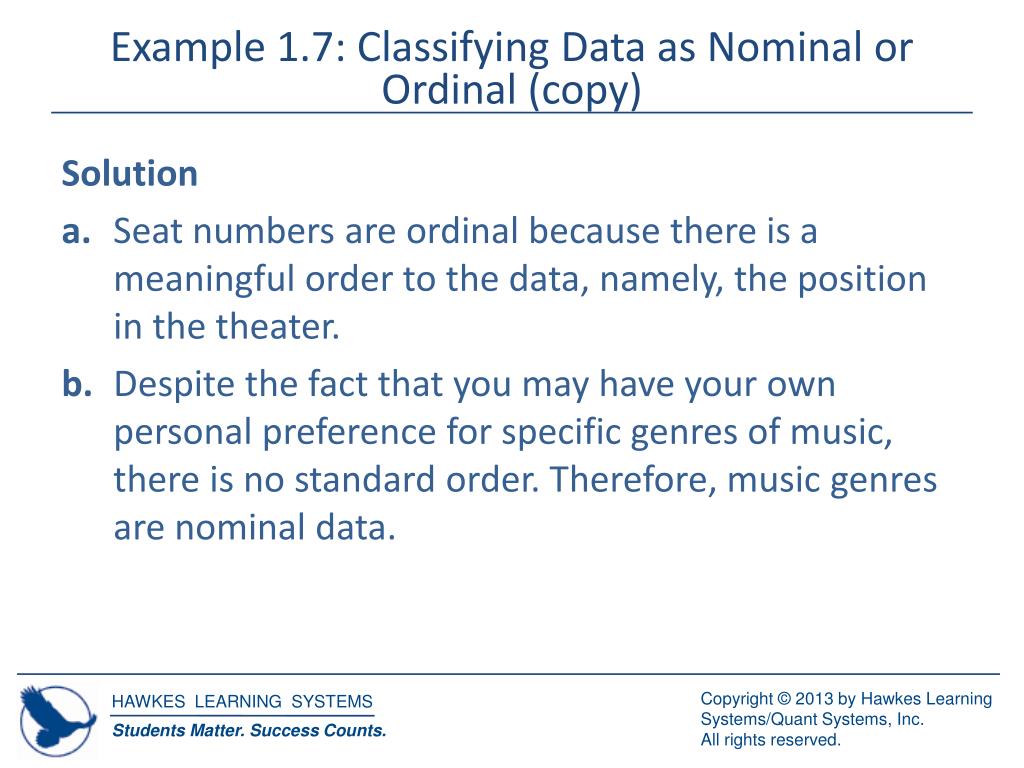 Example 1.7: Classifying Data as Nominal or Ordinal (copy)

Solution

a. Seat numbers are ordinal because there is a meaningful order to the data, namely, the position in the theater.

b. Despite the fact that you may have your own personal preference for specific genres of music, there is no standard order. Therefore, music genres are nominal data.

HAWKES LEARNING SYSTEMS
Students Matter. Success Counts.

Copyright © 2013 by Hawkes Learning Systems/Quant Systems, Inc.
All rights reserved.